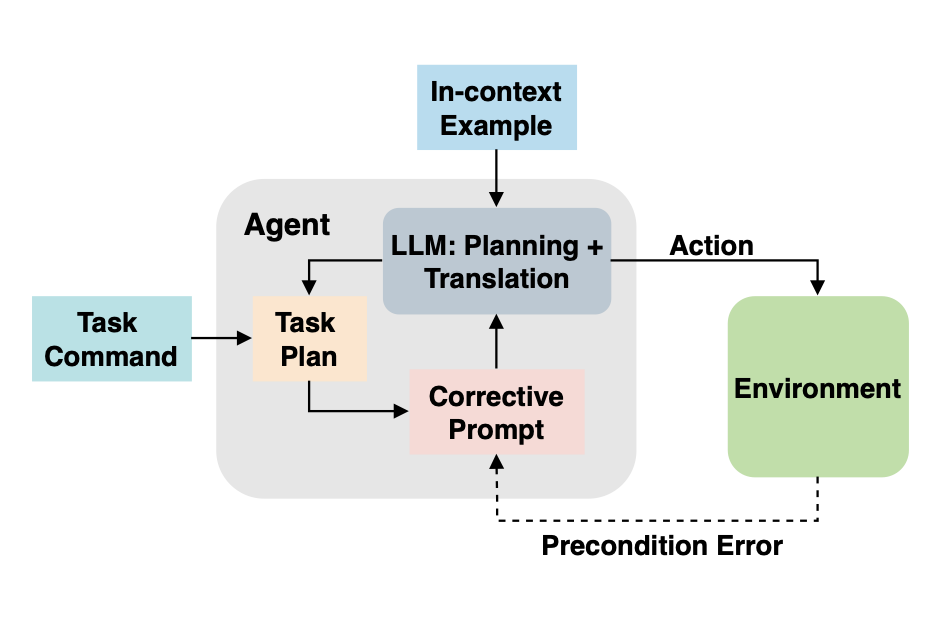 In-context Example

Agent

LLM: Planning + Translation

Action

Task Command

Task Plan

Corrective Prompt

Environment

Precondition Error